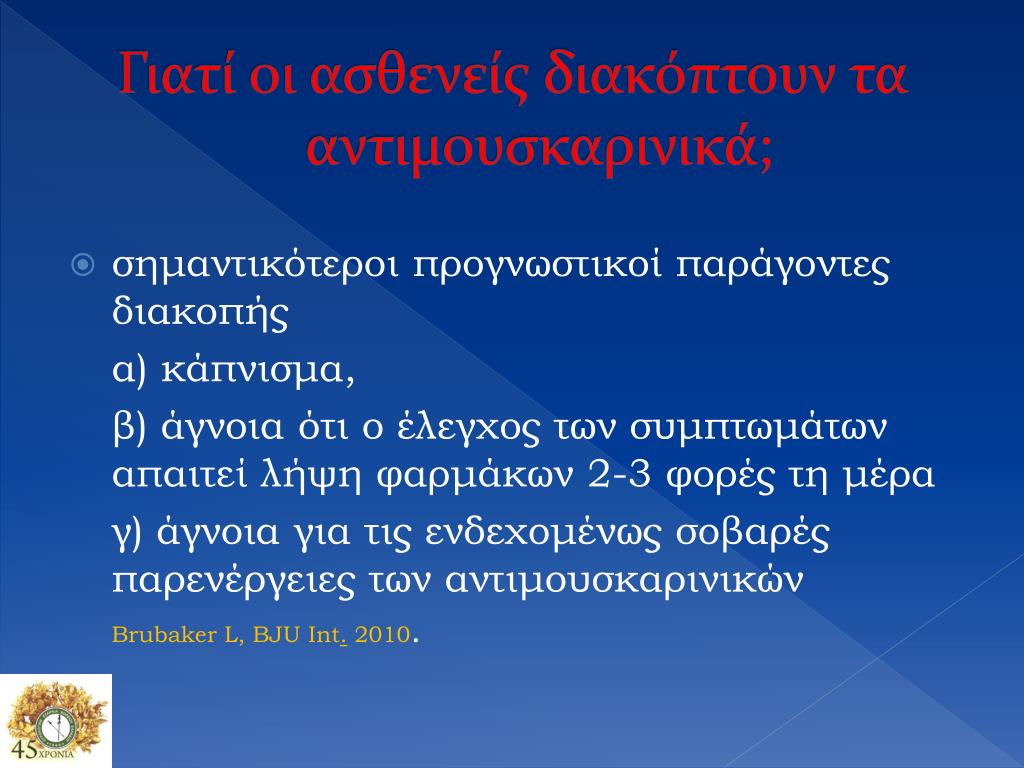 Γιατί οι ασθενείς διακόπτουν τα αντιμουσκαρινικά;

σημαντικότεροι προγνωστικοί παράγοντες διακοπής

α) κάπνισμα,

β) άγνοια ότι ο έλεγχος των συμπτωμάτων απαιτεί λήψη φαρμάκων 2-3 φορές τη μέρα

γ) άγνοια για τις ενδεχομένως σοβαρές παρενέργειες των αντιμουσκαρινικών

Brubaker L, BJU Int. 2010.

45 ΧΡΟΝΙΑ